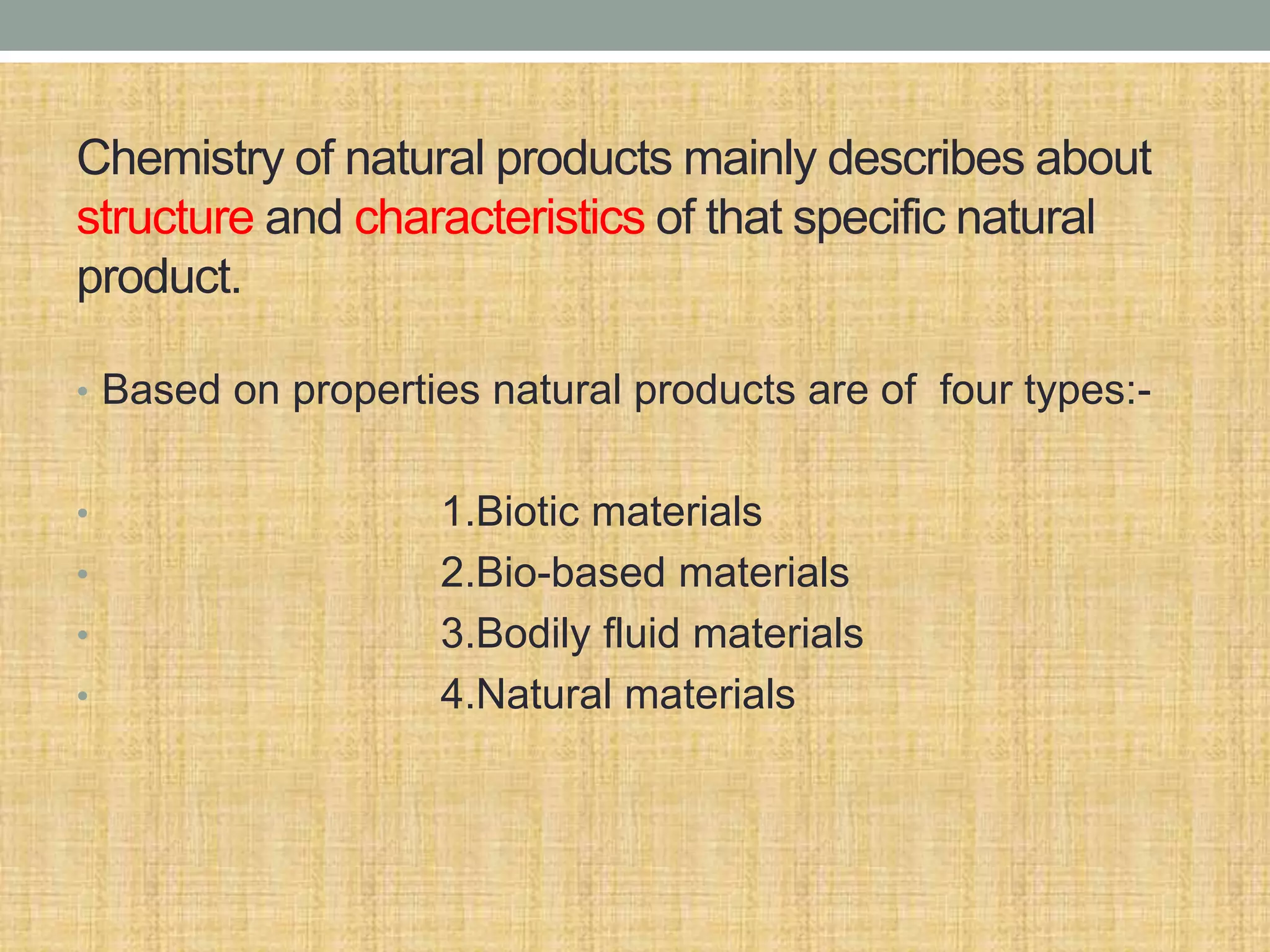 Chemistry of natural products mainly describes about structure and characteristics of that specific natural product.

• Based on properties natural products are of four types:-

• 1.Biotic materials
• 2.Bio-based materials
• 3.Bodily fluid materials
• 4.Natural materials